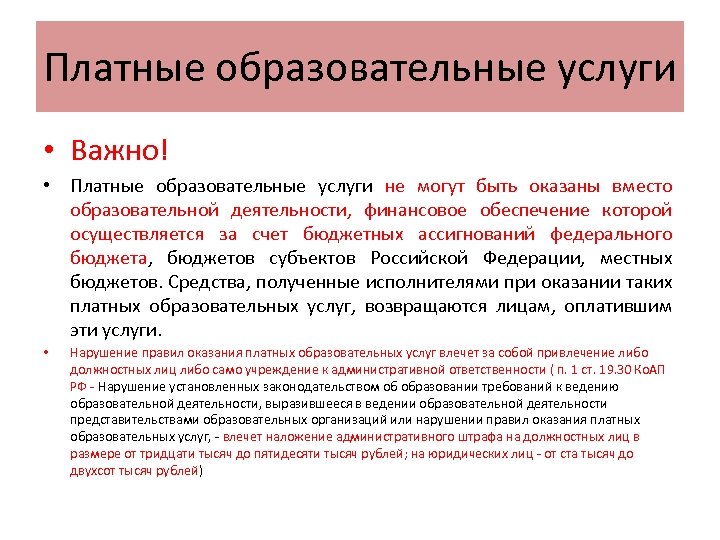 Платные образовательные услуги

• Важно!

• Платные образовательные услуги не могут быть оказаны вместо образовательной деятельности, финансовое обеспечение которой осуществляется за счет бюджетных ассигнований федерального бюджета, бюджетов субъектов Российской Федерации, местных бюджетов. Средства, полученные исполнителями при оказании таких платных образовательных услуг, возвращаются лицам, оплатившим эти услуги.

• Нарушение правил оказания платных образовательных услуг влечет за собой привлечение либо должностных лиц либо само учреждение к административной ответственности ( п. 1 ст. 19.30 КоАП РФ - Нарушение установленных законодательством об образовании требований к ведению образовательной деятельности, выразившееся в ведении образовательной деятельности представительствами образовательных организаций или нарушении правил оказания платных образовательных услуг, - влечет наложение административного штрафа на должностных лиц в размере от тридцати тысяч до пятидесяти тысяч рублей; на юридических лиц - от ста тысяч до двухсот тысяч рублей)